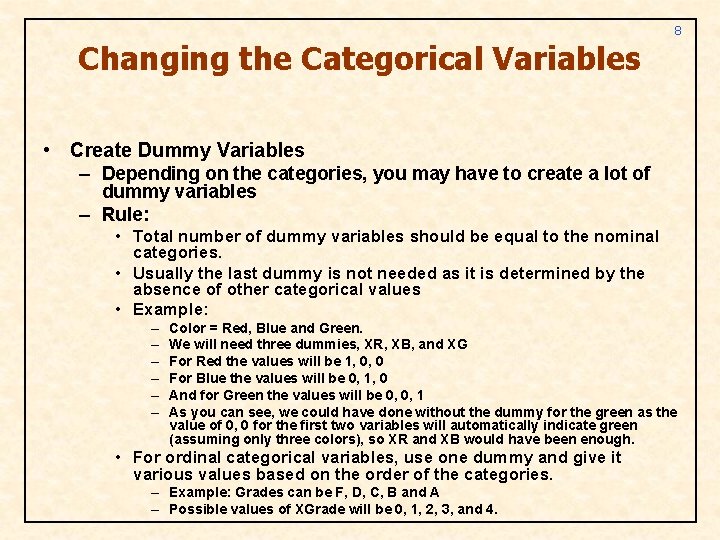 8

Changing the Categorical Variables

• Create Dummy Variables
– Depending on the categories, you may have to create a lot of dummy variables
– Rule:
• Total number of dummy variables should be equal to the nominal categories.
• Usually the last dummy is not needed as it is determined by the absence of other categorical values
• Example:
– Color = Red, Blue and Green.
– We will need three dummies, XR, XB, and XG
– For Red the values will be 1, 0, 0
– For Blue the values will be 0, 1, 0
– And for Green the values will be 0, 0, 1
– As you can see, we could have done without the dummy for the green as the value of 0, 0 for the first two variables will automatically indicate green (assuming only three colors), so XR and XB would have been enough.
• For ordinal categorical variables, use one dummy and give it various values based on the order of the categories.
– Example: Grades can be F, D, C, B and A
– Possible values of XGrade will be 0, 1, 2, 3, and 4.